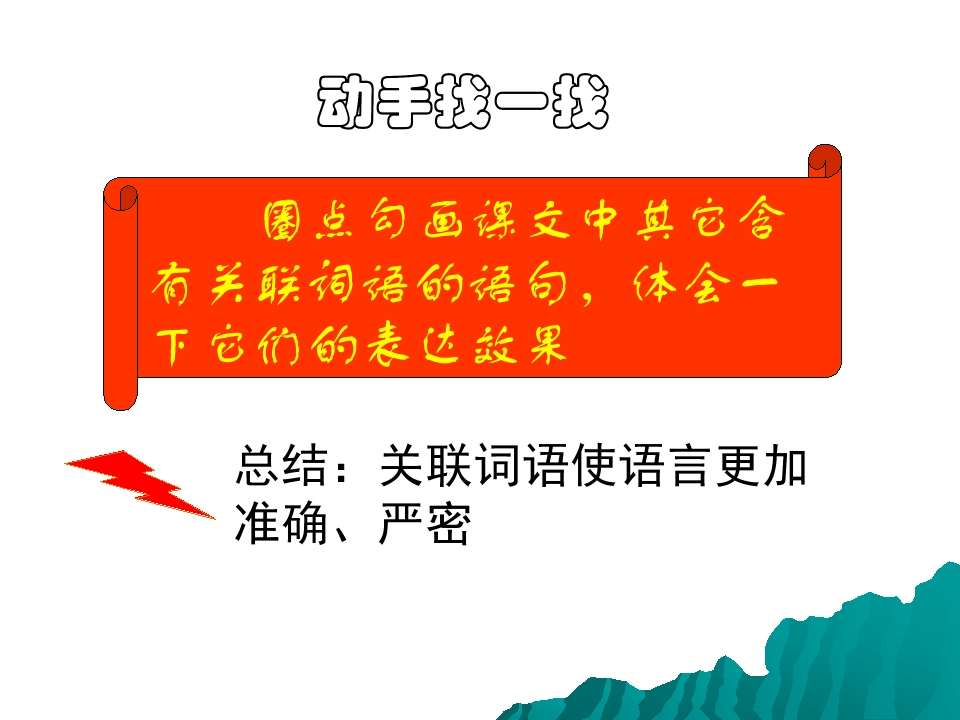 动手找一找

圈点勾画课文中其它含有关联词语的语句，体会一下它们的表达效果

总结：关联词语使语言更加准确、严密